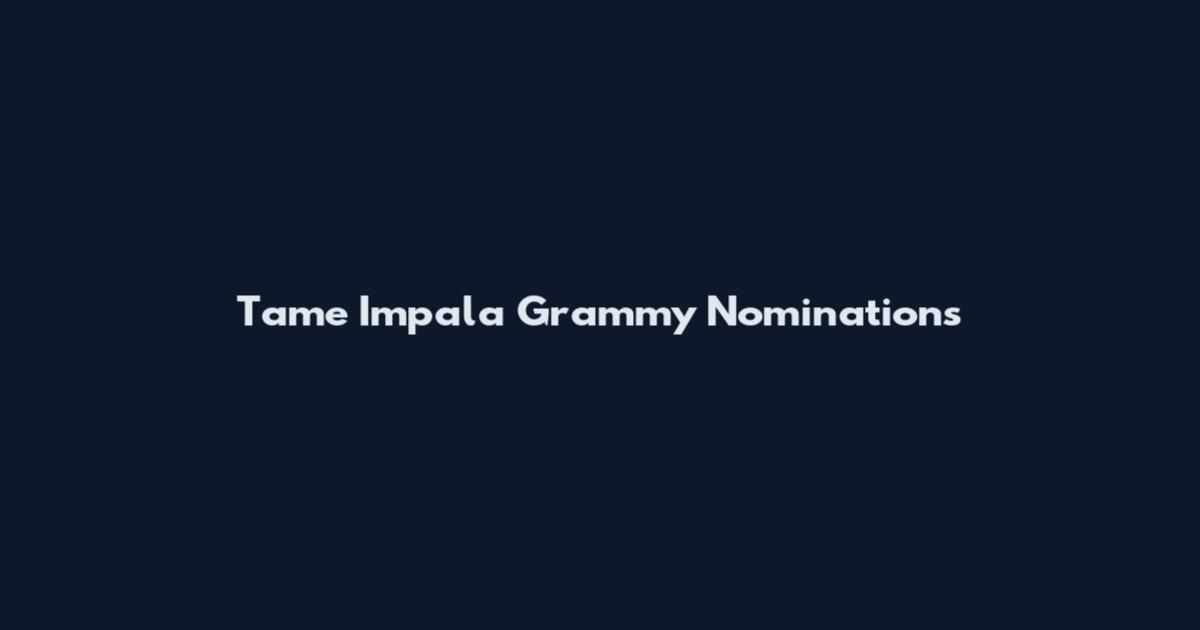 Tame Impala Grammy Nominations